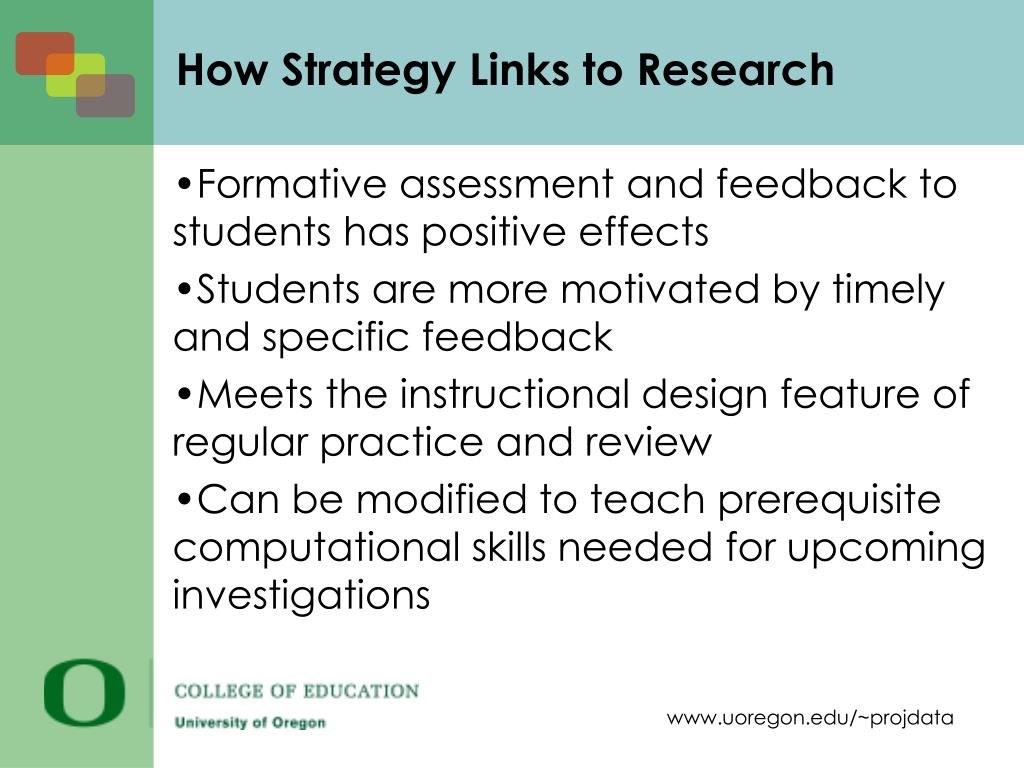 How Strategy Links to Research

•Formative assessment and feedback to students has positive effects

•Students are more motivated by timely and specific feedback

•Meets the instructional design feature of regular practice and review

•Can be modified to teach prerequisite computational skills needed for upcoming investigations

O

COLLEGE OF EDUCATION
University of Oregon

www.uoregon.edu/~projdata